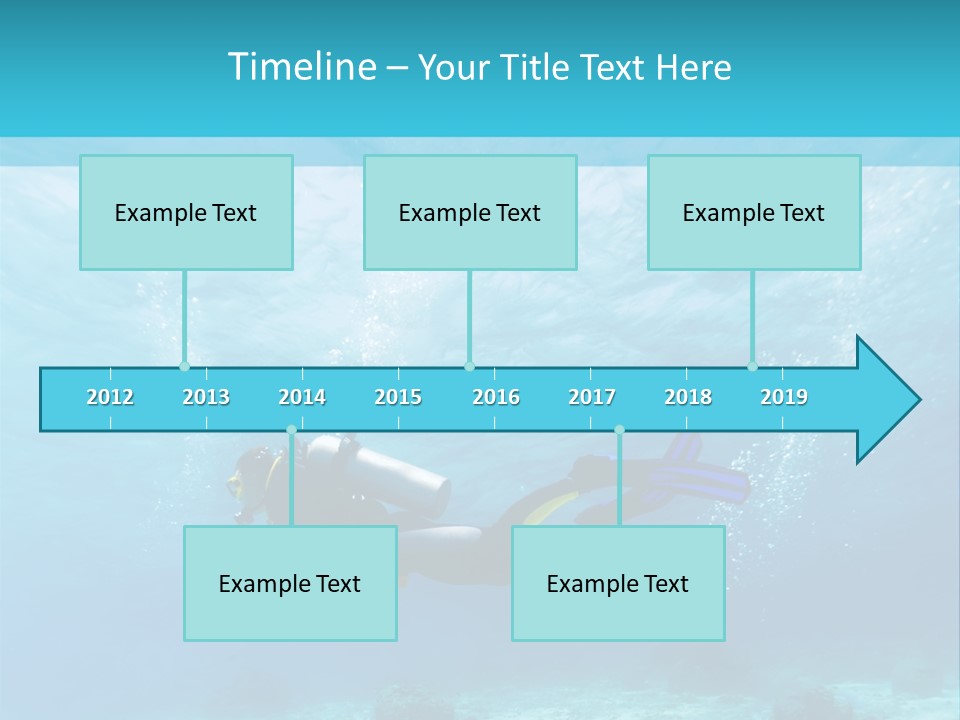 Timeline – Your Title Text Here

Example Text

Example Text

Example Text

2012 2013 2014 2015 2016 2017 2018 2019

Example Text

Example Text